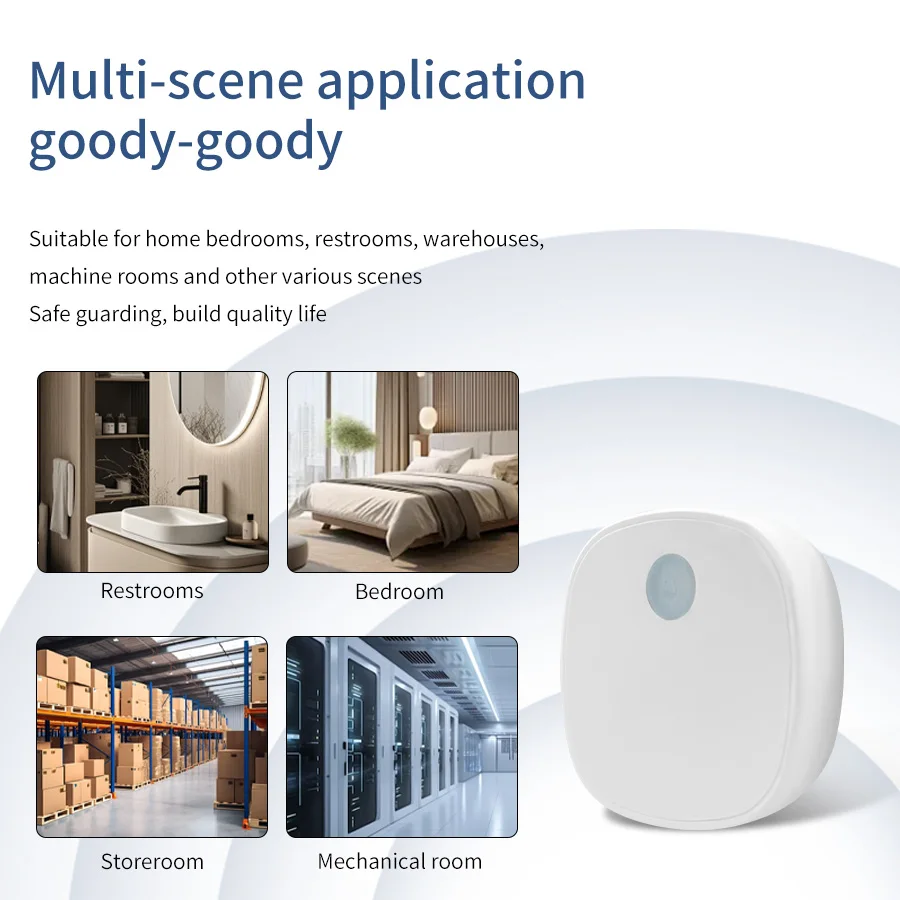 Multi-scene application goody-goody

Suitable for home bedrooms, restrooms, warehouses,
machine rooms and other various scenes
Safe guarding, build quality life

Restrooms

Bedroom

Storeroom

Mechanical room